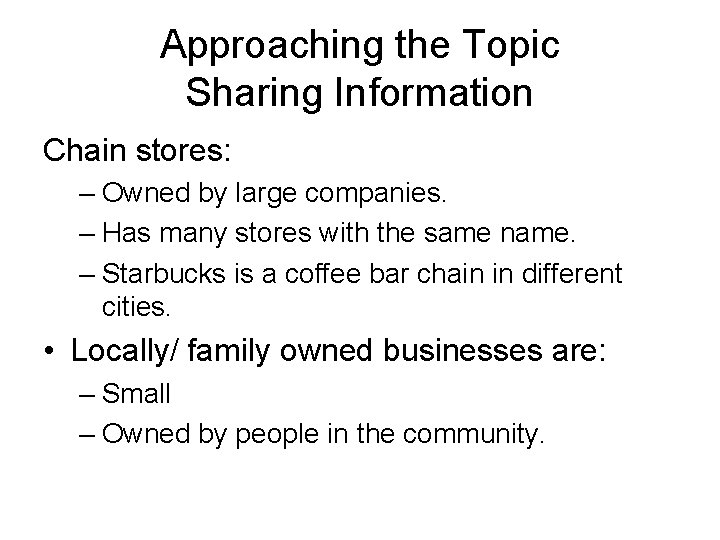 Approaching the Topic
Sharing Information

Chain stores:

– Owned by large companies.
– Has many stores with the same name.
– Starbucks is a coffee bar chain in different cities.

• Locally/ family owned businesses are:

– Small
– Owned by people in the community.